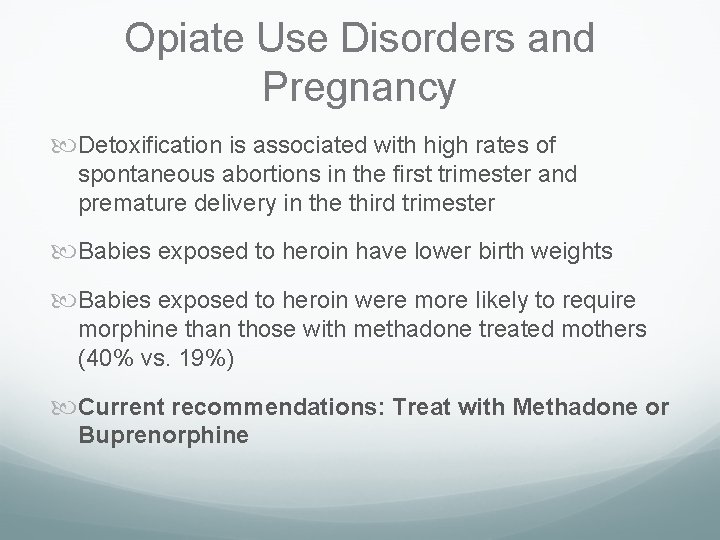 Opiate Use Disorders and Pregnancy

Detoxification is associated with high rates of spontaneous abortions in the first trimester and premature delivery in the third trimester

Babies exposed to heroin have lower birth weights

Babies exposed to heroin were more likely to require morphine than those with methadone treated mothers (40% vs. 19%)

Current recommendations: Treat with Methadone or Buprenorphine